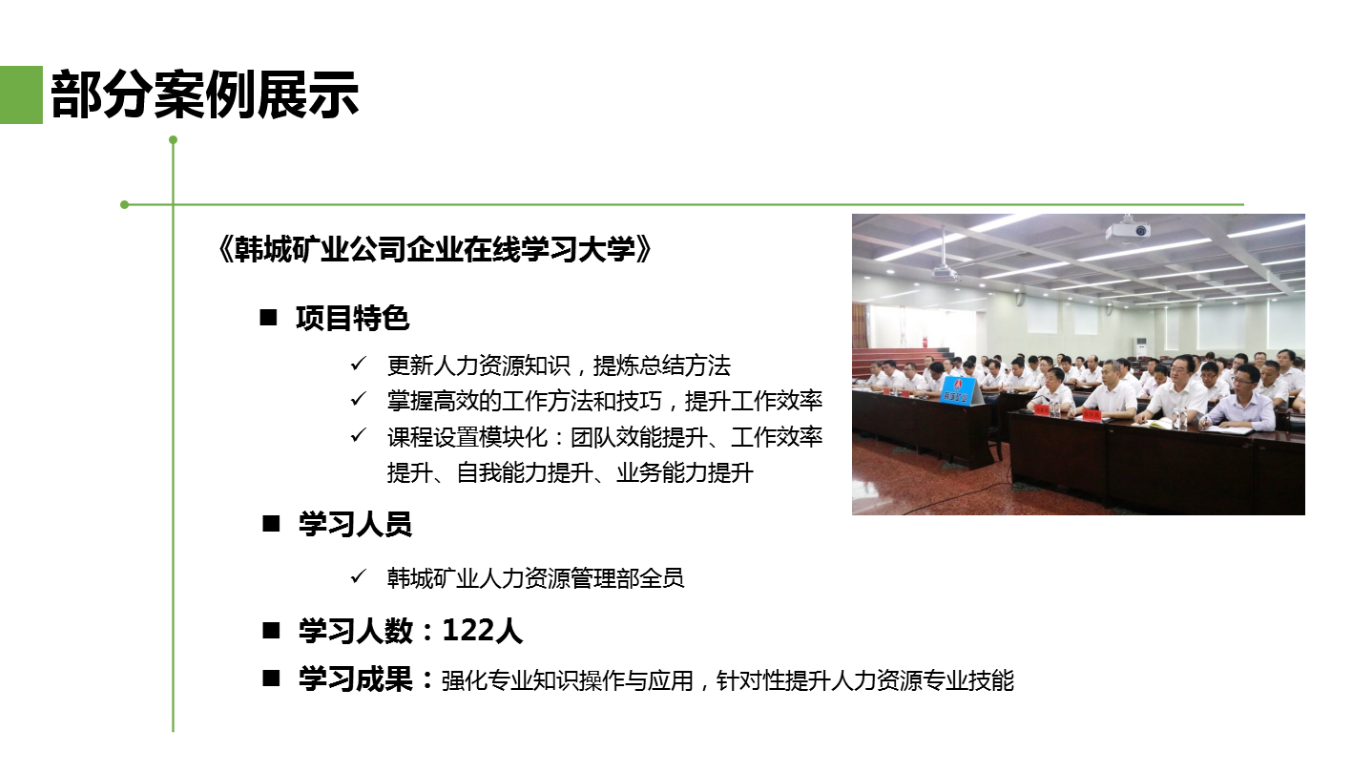 部分案例展示

《韩城矿业公司企业在线学习大学》

■ 项目特色

✓ 更新人力资源知识，提炼总结方法
✓ 掌握高效的工作方法和技巧，提升工作效率
✓ 课程设置模块化：团队效能提升、工作效率提升、自我能力提升、业务能力提升

■ 学习人员

✓ 韩城矿业人力资源管理部全员

■ 学习人数：122人

■ 学习成果：强化专业知识操作与应用，针对性提升人力资源专业技能